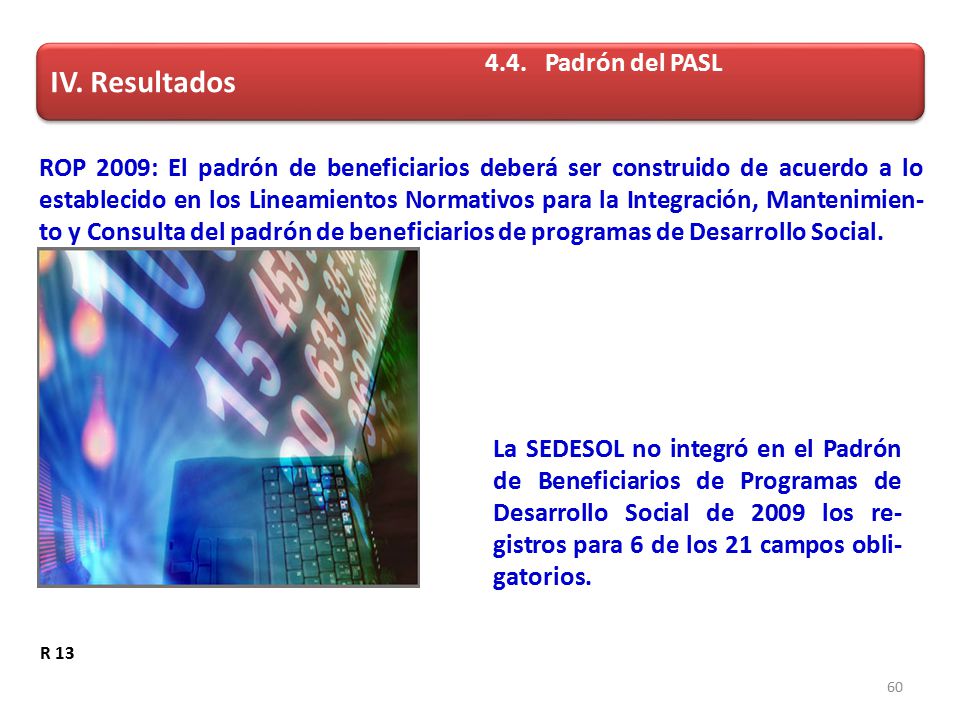 IV. Resultados

4.4. Padrón del PASL

ROP 2009: El padrón de beneficiarios deberá ser construido de acuerdo a lo establecido en los Lineamientos Normativos para la Integración, Mantenimiento y Consulta del padrón de beneficiarios de programas de Desarrollo Social.

La SEDESOL no integró en el Padrón de Beneficiarios de Programas de Desarrollo Social de 2009 los registros para 6 de los 21 campos obligatorios.

R 13

60